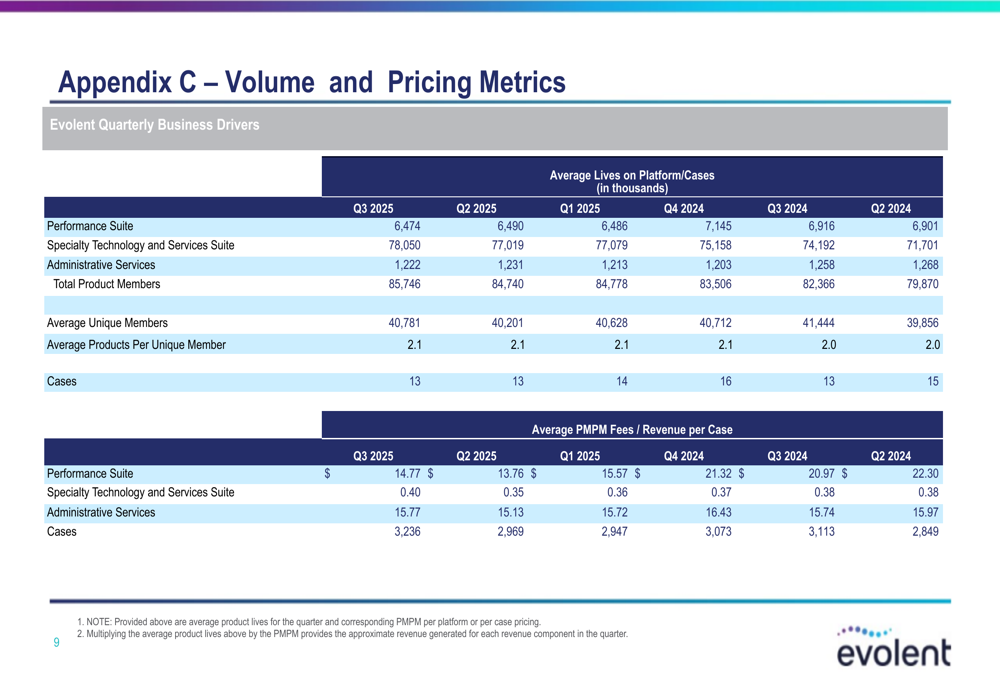 Appendix C – Volume and Pricing Metrics

Evolent Quarterly Business Drivers

Average Lives on Platform/Cases
(in thousands)

| | Q3 2025 | Q2 2025 | Q1 2025 | Q4 2024 | Q3 2024 | Q2 2024 |
|---|---|---|---|---|---|---|
| Performance Suite | 6,474 | 6,490 | 6,486 | 7,145 | 6,916 | 6,901 |
| Specialty Technology and Services Suite | 78,050 | 77,019 | 77,079 | 75,158 | 74,192 | 71,701 |
| Administrative Services | 1,222 | 1,231 | 1,213 | 1,203 | 1,258 | 1,268 |
| Total Product Members | 85,746 | 84,740 | 84,778 | 83,506 | 82,366 | 79,870 |
| | | | | | | |
| Average Unique Members | 40,781 | 40,201 | 40,628 | 40,712 | 41,444 | 39,856 |
| Average Products Per Unique Member | 2.1 | 2.1 | 2.1 | 2.1 | 2.0 | 2.0 |
| | | | | | | |
| Cases | 13 | 13 | 14 | 16 | 13 | 15 |

Average PMPM Fees / Revenue per Case

| | Q3 2025 | Q2 2025 | Q1 2025 | Q4 2024 | Q3 2024 | Q2 2024 |
|---|---|---|---|---|---|---|
| Performance Suite | $ 14.77 | $ 13.76 | $ 15.57 | $ 21.32 | $ 20.97 | $ 22.30 |
| Specialty Technology and Services Suite | 0.40 | 0.35 | 0.36 | 0.37 | 0.38 | 0.38 |
| Administrative Services | 15.77 | 15.13 | 15.72 | 16.43 | 15.74 | 15.97 |
| Cases | 3,236 | 2,969 | 2,947 | 3,073 | 3,113 | 2,849 |

1. NOTE: Provided above are average product lives for the quarter and corresponding PMPM per platform or per case pricing.
2. Multiplying the average product lives above by the PMPM provides the approximate revenue generated for each revenue component in the quarter.

9

evolent